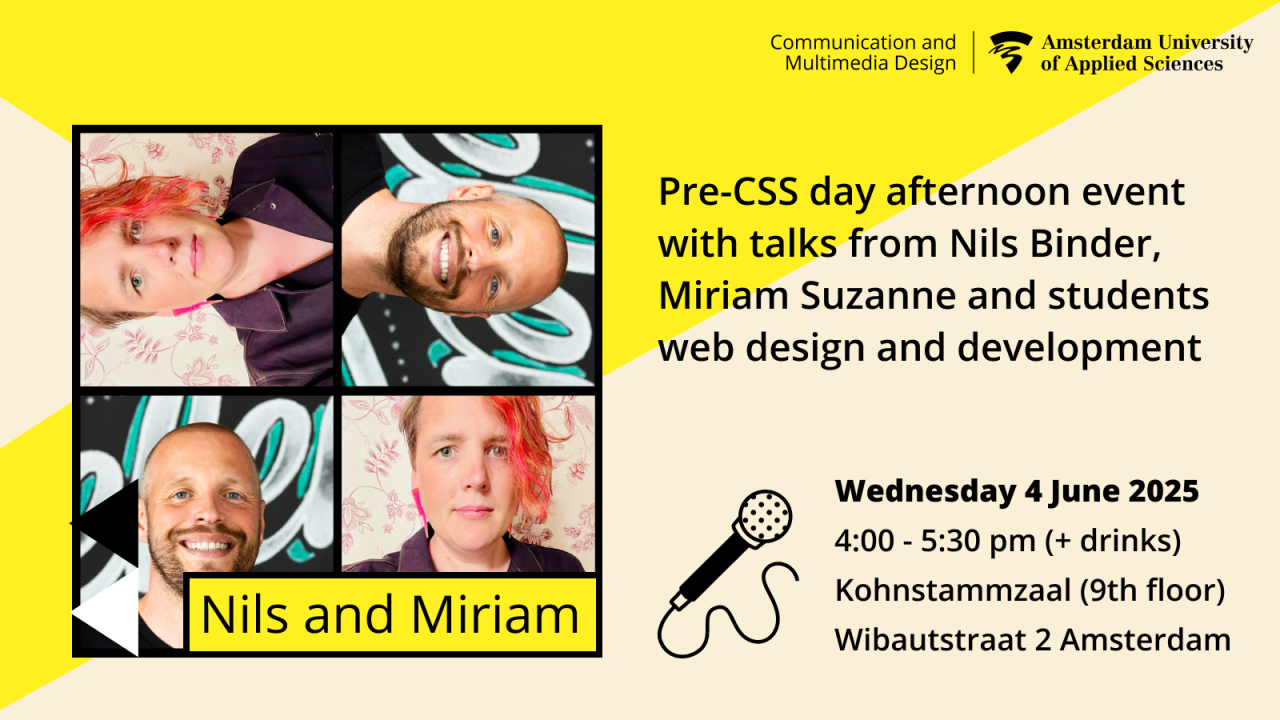 Communication and Multimedia Design

Amsterdam University of Applied Sciences

Pre-CSS day afternoon event with talks from Nils Binder, Miriam Suzanne and students web design and development

Nils and Miriam

Wednesday 4 June 2025
4:00 - 5:30 pm (+ drinks)
Kohnstammzaal (9th floor)
Wibautstraat 2 Amsterdam